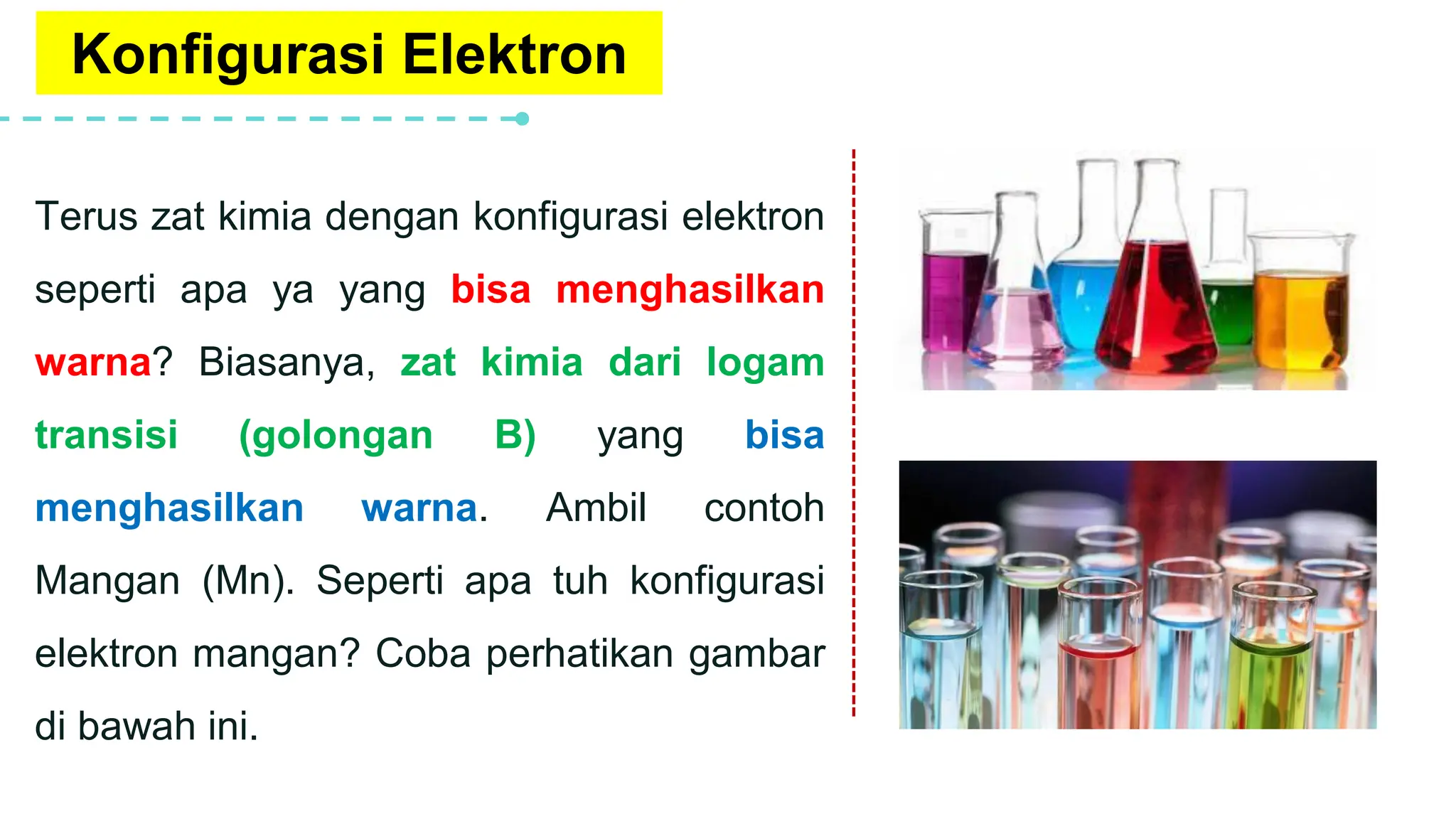 Konfigurasi Elektron

Terus zat kimia dengan konfigurasi elektron seperti apa ya yang bisa menghasilkan warna? Biasanya, zat kimia dari logam transisi (golongan B) yang bisa menghasilkan warna. Ambil contoh Mangan (Mn). Seperti apa tuh konfigurasi elektron mangan? Coba perhatikan gambar di bawah ini.